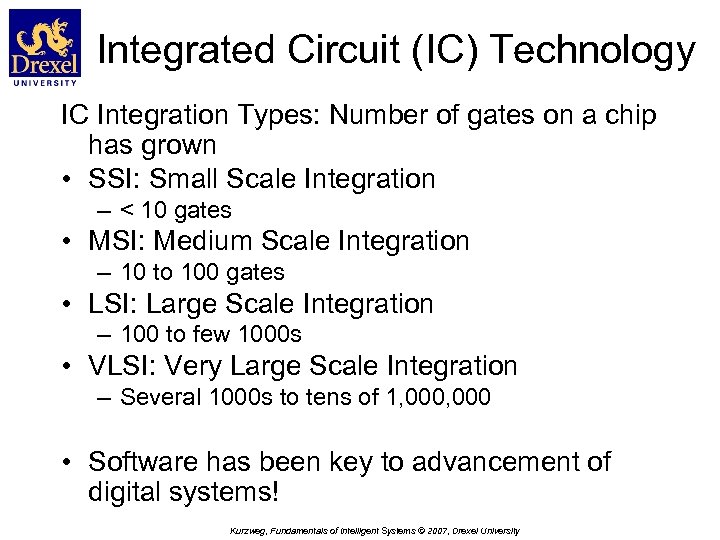 Drexel
UNIVERSITY

Integrated Circuit (IC) Technology

IC Integration Types: Number of gates on a chip has grown

• SSI: Small Scale Integration
– < 10 gates
• MSI: Medium Scale Integration
– 10 to 100 gates
• LSI: Large Scale Integration
– 100 to few 1000s
• VLSI: Very Large Scale Integration
– Several 1000s to tens of 1,000,000

• Software has been key to advancement of digital systems!

Kurzweg, Fundamentals of Intelligent Systems © 2007, Drexel University